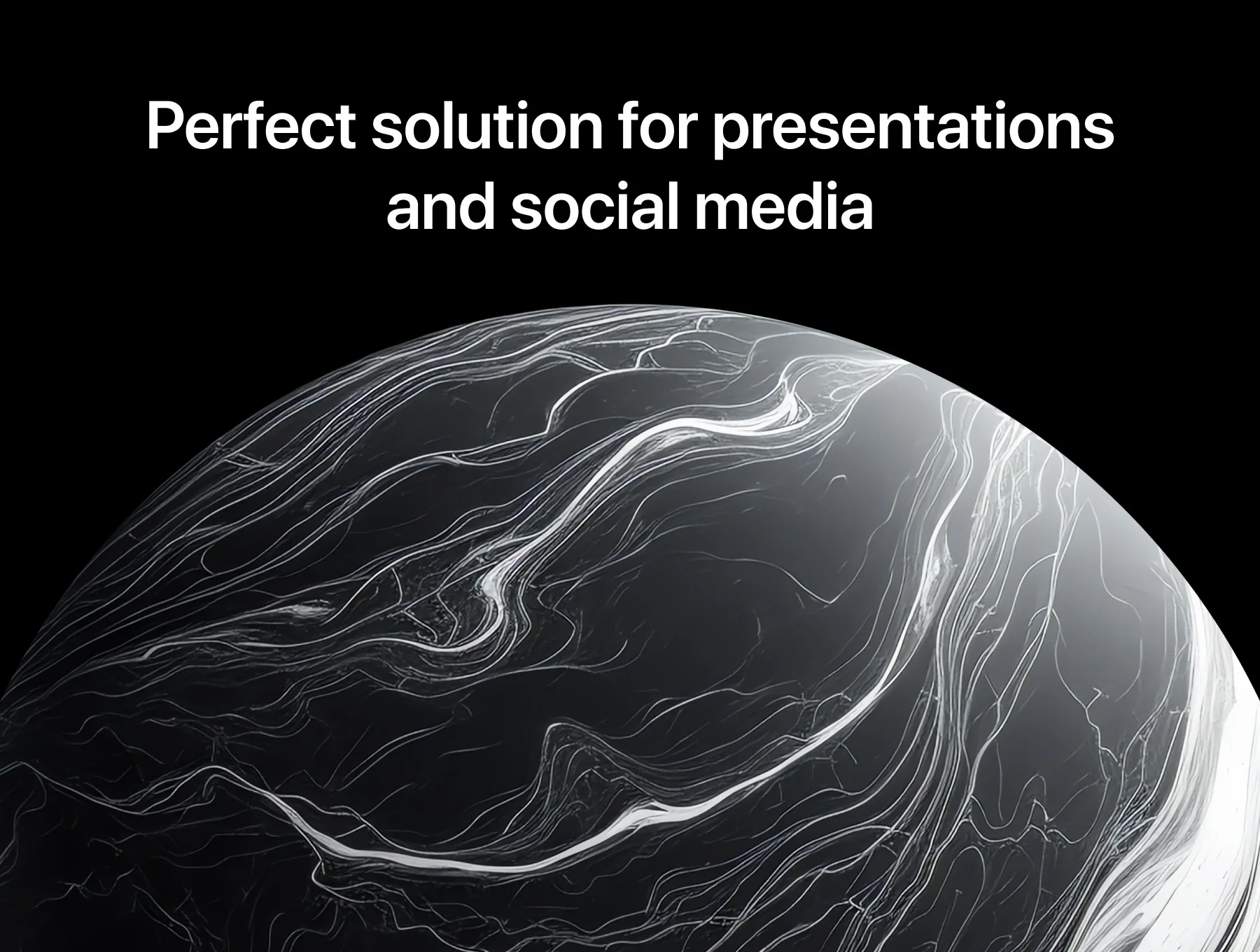 Perfect solution for presentations and social media